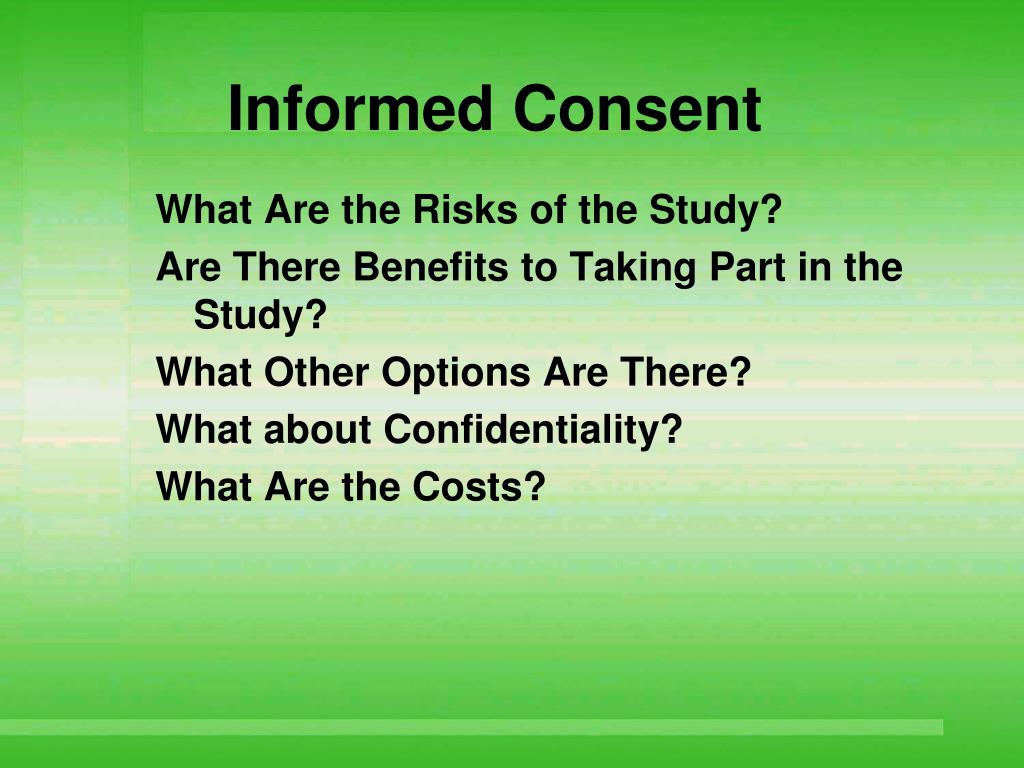 Informed Consent

What Are the Risks of the Study?

Are There Benefits to Taking Part in the Study?

What Other Options Are There?

What about Confidentiality?

What Are the Costs?